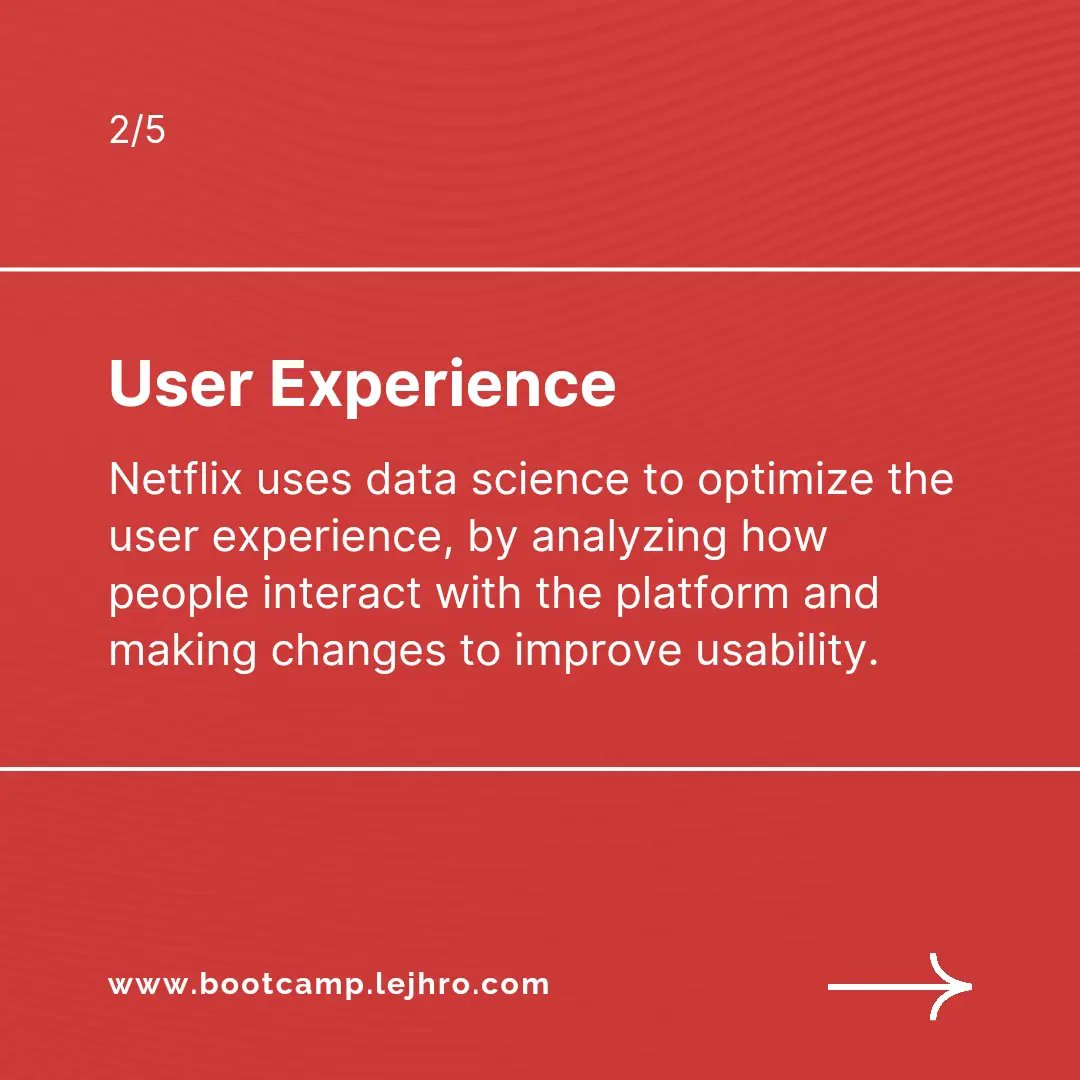 2/5

User Experience

Netflix uses data science to optimize the user experience, by analyzing how people interact with the platform and making changes to improve usability.

www.bootcamp.lejhro.com